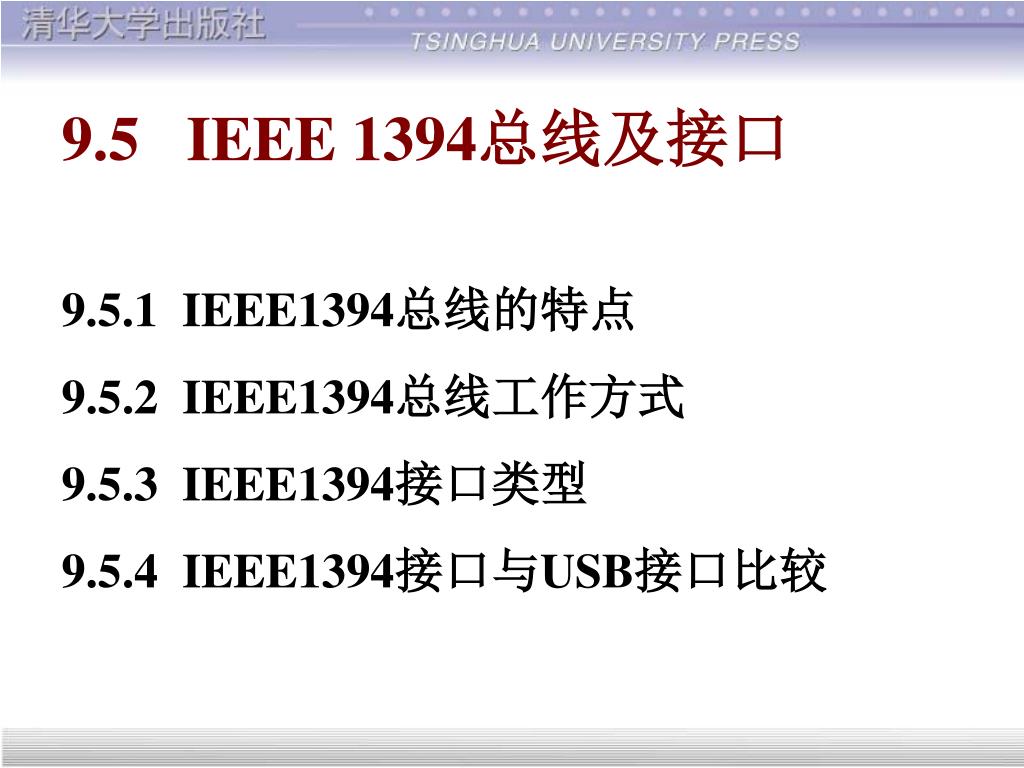 清华大学出版社
TSINGHUA UNIVERSITY PRESS

9.5 IEEE 1394总线及接口

9.5.1 IEEE1394总线的特点

9.5.2 IEEE1394总线工作方式

9.5.3 IEEE1394接口类型

9.5.4 IEEE1394接口与USB接口比较